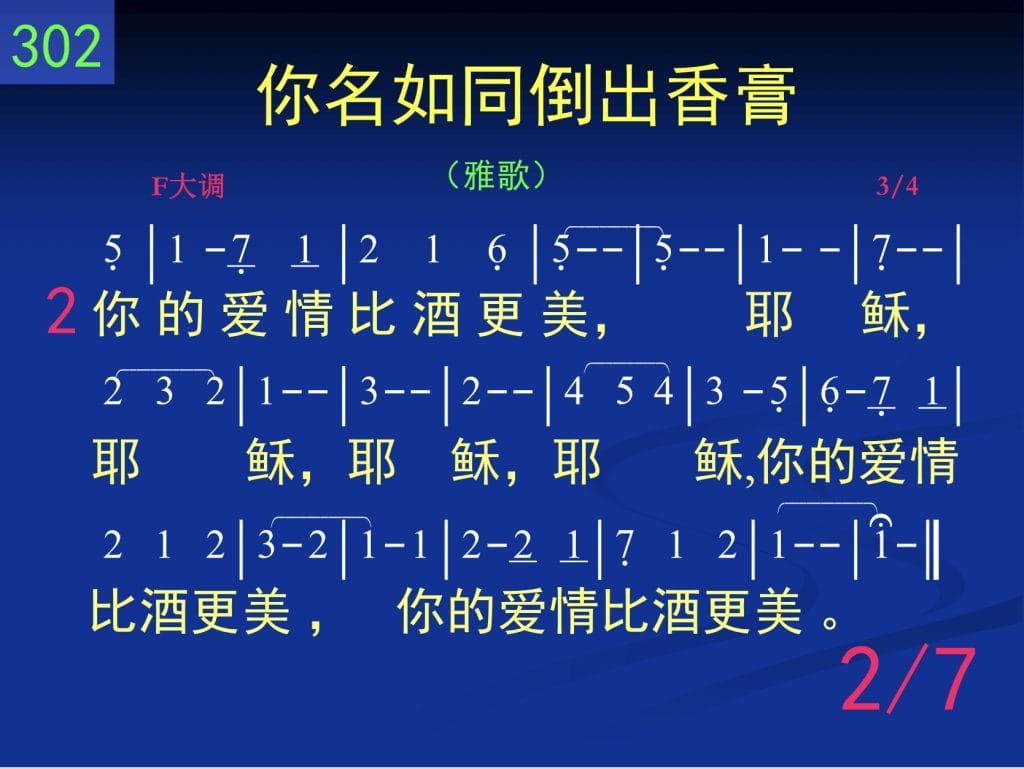 302

你名如同倒出香膏

F大调　（雅歌）　3/4

5 | 1 - 7 1 | 2 1 6 | 5 - - | 5 - - | 1 - - | 7 - - |

2 你 的 爱 情 比 酒 更 美， 耶 稣，

2 3 2 | 1 - - | 3 - - | 2 - - | 4 5 4 | 3 - 5 | 6 - 7 1 |

耶 稣，耶 稣，耶 稣,你的爱情

2 1 2 | 3 - 2 | 1 - 1 | 2 - 2 1 | 7 1 2 | 1 - - | 1 - ‖

比酒更美， 你的爱情比酒更美 。

2/7